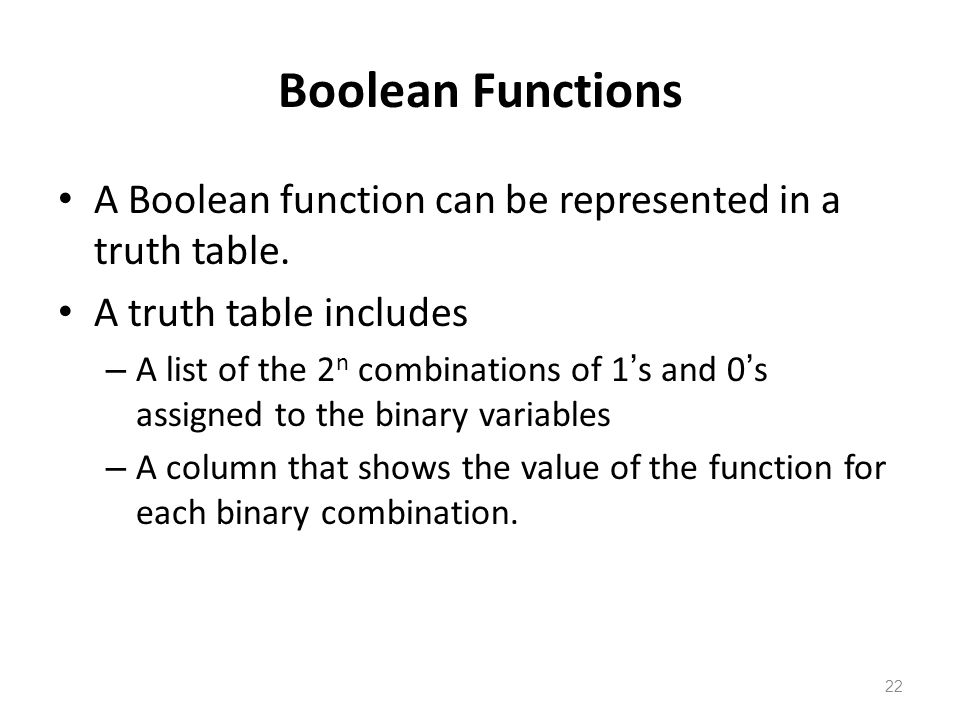 Boolean Functions

• A Boolean function can be represented in a truth table.

• A truth table includes

– A list of the $2^n$ combinations of 1's and 0's assigned to the binary variables

– A column that shows the value of the function for each binary combination.

22